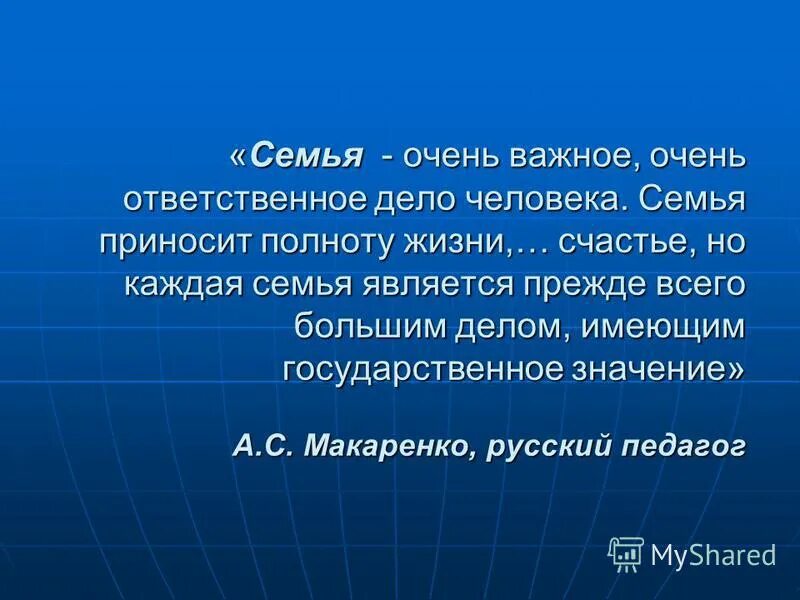 «Семья - очень важное, очень ответственное дело человека. Семья приносит полноту жизни,… счастье, но каждая семья является прежде всего большим делом, имеющим государственное значение»

А.С. Макаренко, русский педагог

MyShared